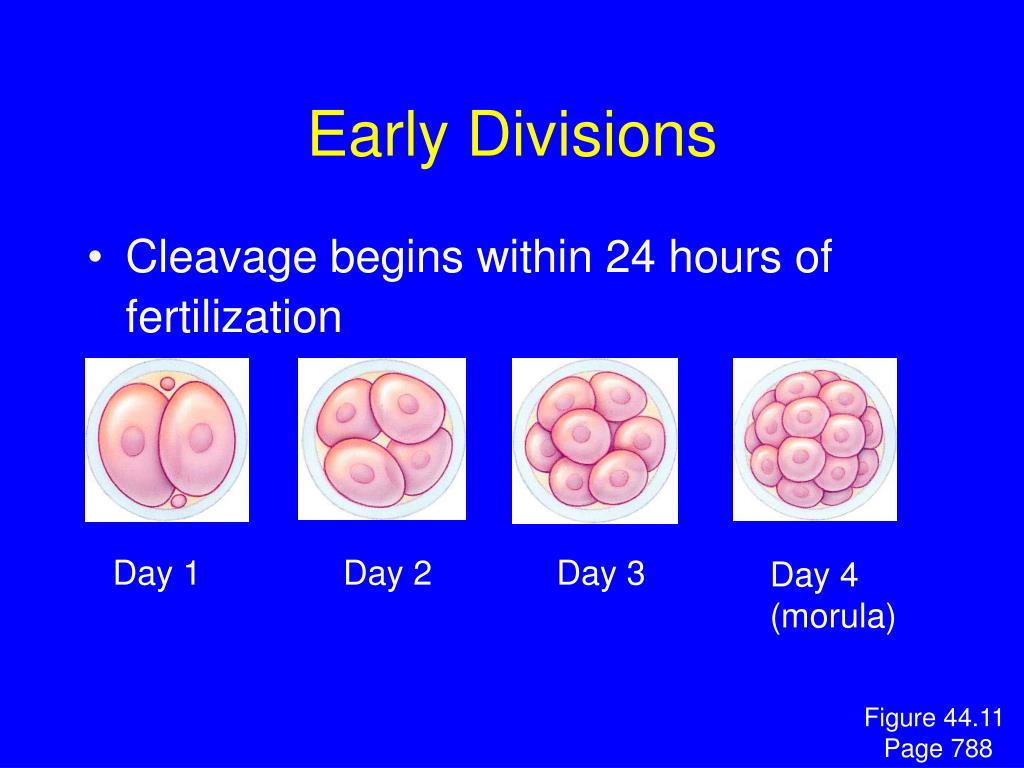 Early Divisions

• Cleavage begins within 24 hours of fertilization

Day 1

Day 2

Day 3

Day 4
(morula)

Figure 44.11
Page 788